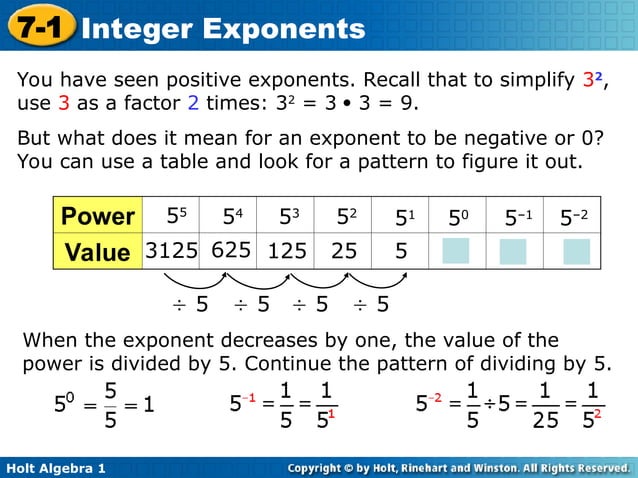 7-1 Integer Exponents

You have seen positive exponents. Recall that to simplify $3^2$, use 3 as a factor 2 times: $3^2 = 3 \bullet 3 = 9$.

But what does it mean for an exponent to be negative or 0? You can use a table and look for a pattern to figure it out.

| Power | $5^5$ | $5^4$ | $5^3$ | $5^2$ | $5^1$ | $5^0$ | $5^{-1}$ | $5^{-2}$ |
|---|---|---|---|---|---|---|---|---|
| Value | 3125 | 625 | 125 | 25 | 5 | | | |

$\div 5$ $\div 5$ $\div 5$ $\div 5$

When the exponent decreases by one, the value of the power is divided by 5. Continue the pattern of dividing by 5.

$5^0 = \frac{5}{5} = 1$ $5^{-1} = \frac{1}{5} = \frac{1}{5^1}$ $5^{-2} = \frac{1}{5} \div 5 = \frac{1}{25} = \frac{1}{5^2}$

Holt Algebra 1

Copyright © by Holt, Rinehart and Winston. All Rights Reserved.